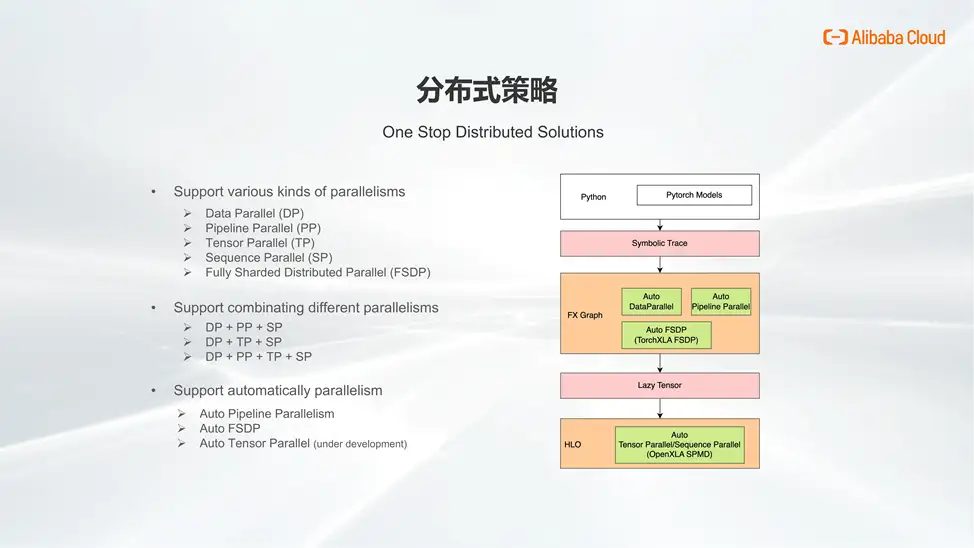 Alibaba Cloud

分布式策略

One Stop Distributed Solutions

• Support various kinds of parallelisms
➢ Data Parallel (DP)
➢ Pipeline Parallel (PP)
➢ Tensor Parallel (TP)
➢ Sequence Parallel (SP)
➢ Fully Sharded Distributed Parallel (FSDP)

• Support combinating different parallelisms
➢ DP + PP + SP
➢ DP + TP + SP
➢ DP + PP + TP + SP

• Support automatically parallelism
➢ Auto Pipeline Parallelism
➢ Auto FSDP
➢ Auto Tensor Parallel (under development)

Python
Pytorch Models
Symbolic Trace
FX Graph
Auto DataParallel
Auto Pipeline Parallel
Auto FSDP (TorchXLA FSDP)
Lazy Tensor
HLO
Auto Tensor Parallel/Sequence Parallel (OpenXLA SPMD)